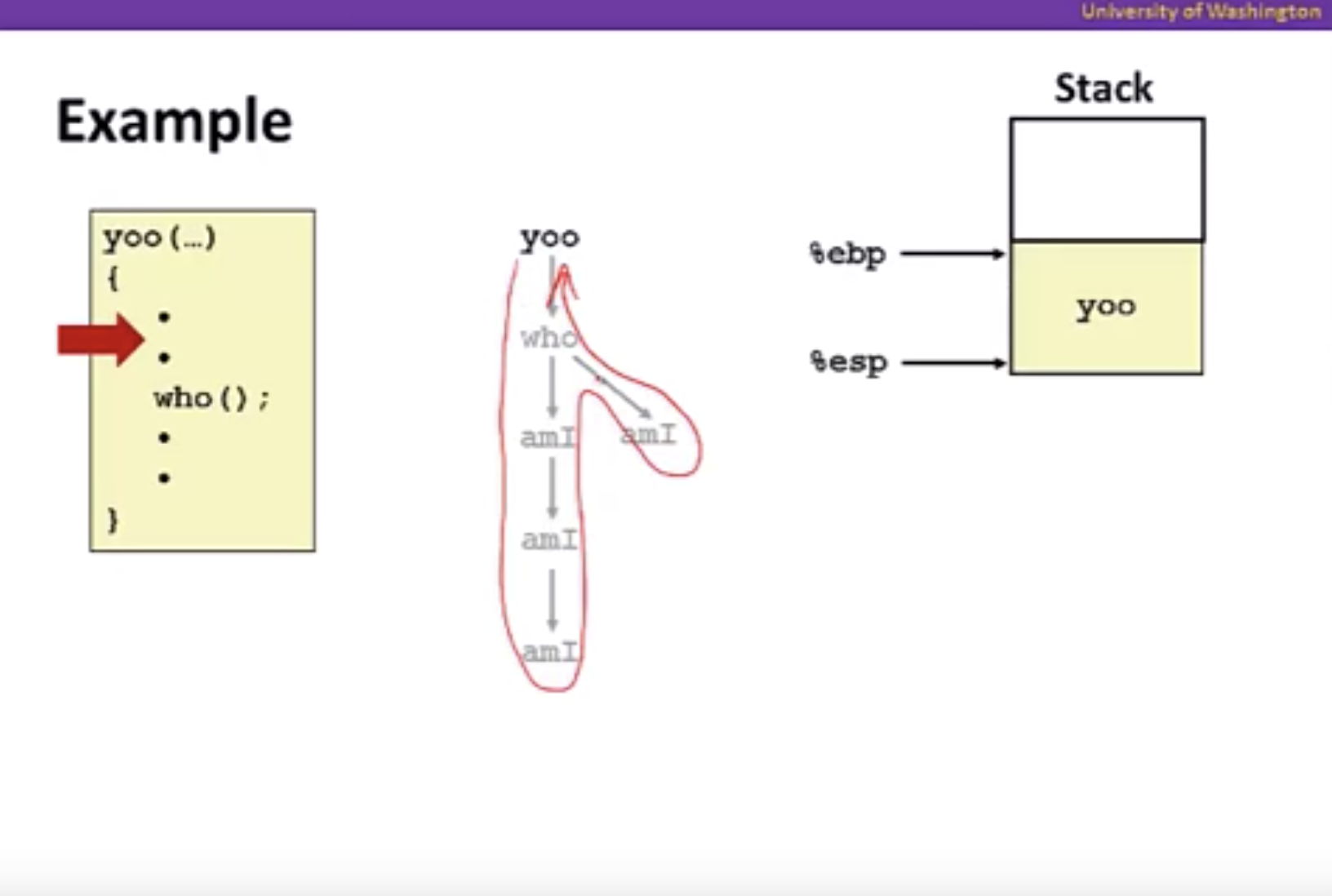 University of Washington

Example

yoo(…)
{
•
•
who();
•
•
}

yoo
who
amI
amI
amI
amI

Stack

%ebp
%esp
yoo